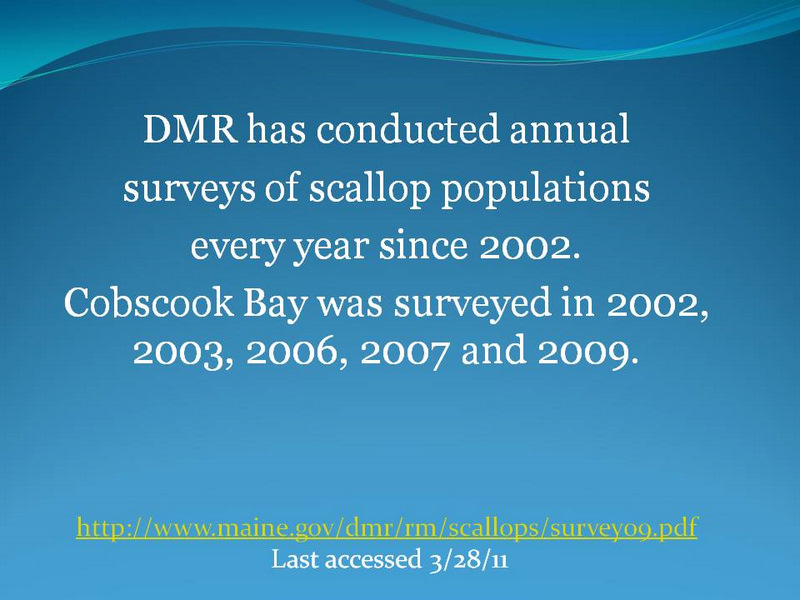 DMR has conducted annual surveys of scallop populations every year since 2002.
Cobscook Bay was surveyed in 2002, 2003, 2006, 2007 and 2009.

http://www.maine.gov/dmr/rm/scallops/survey09.pdf
Last accessed 3/28/11